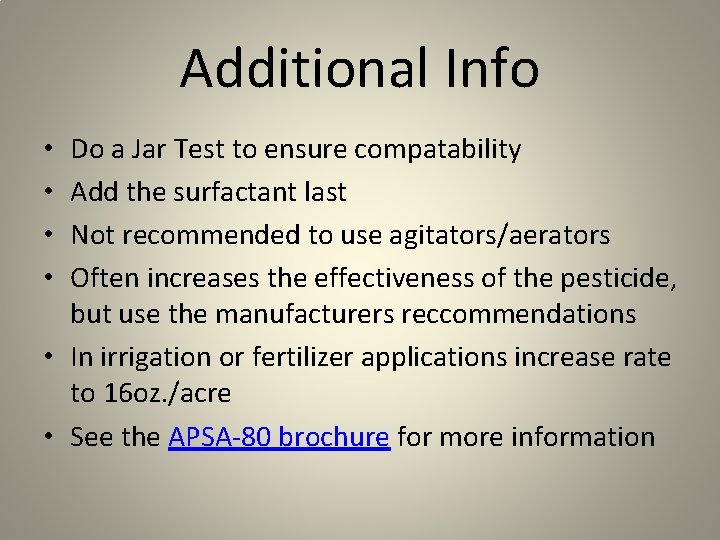 Additional Info

• Do a Jar Test to ensure compatability
• Add the surfactant last
• Not recommended to use agitators/aerators
• Often increases the effectiveness of the pesticide, but use the manufacturers reccommendations
• In irrigation or fertilizer applications increase rate to 16oz./acre
• See the APSA-80 brochure for more information